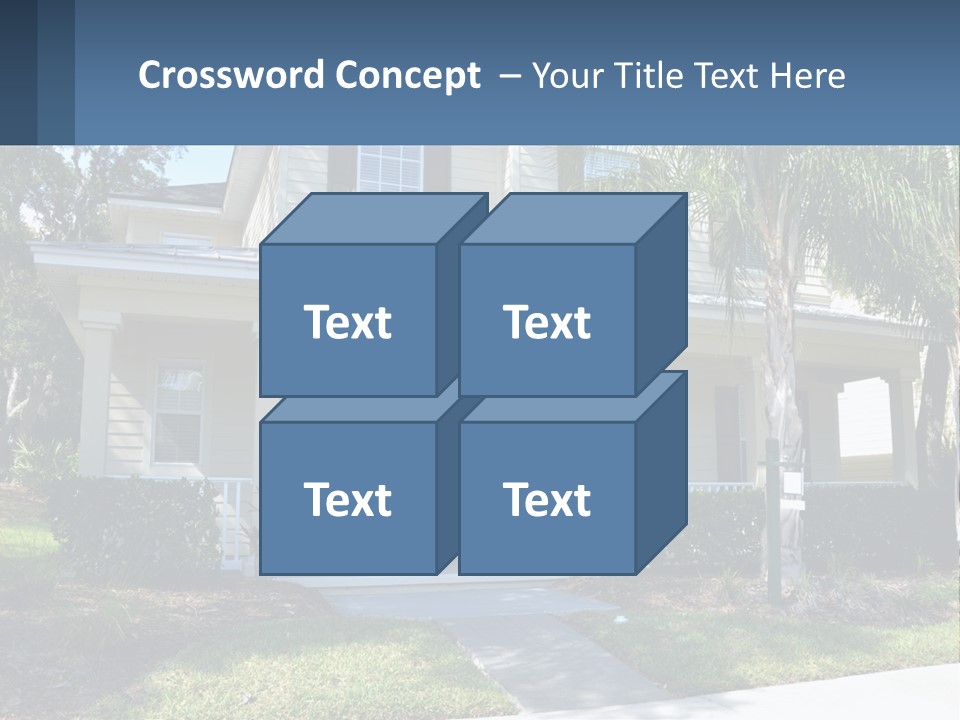 Crossword Concept – Your Title Text Here

Text

Text

Text

Text